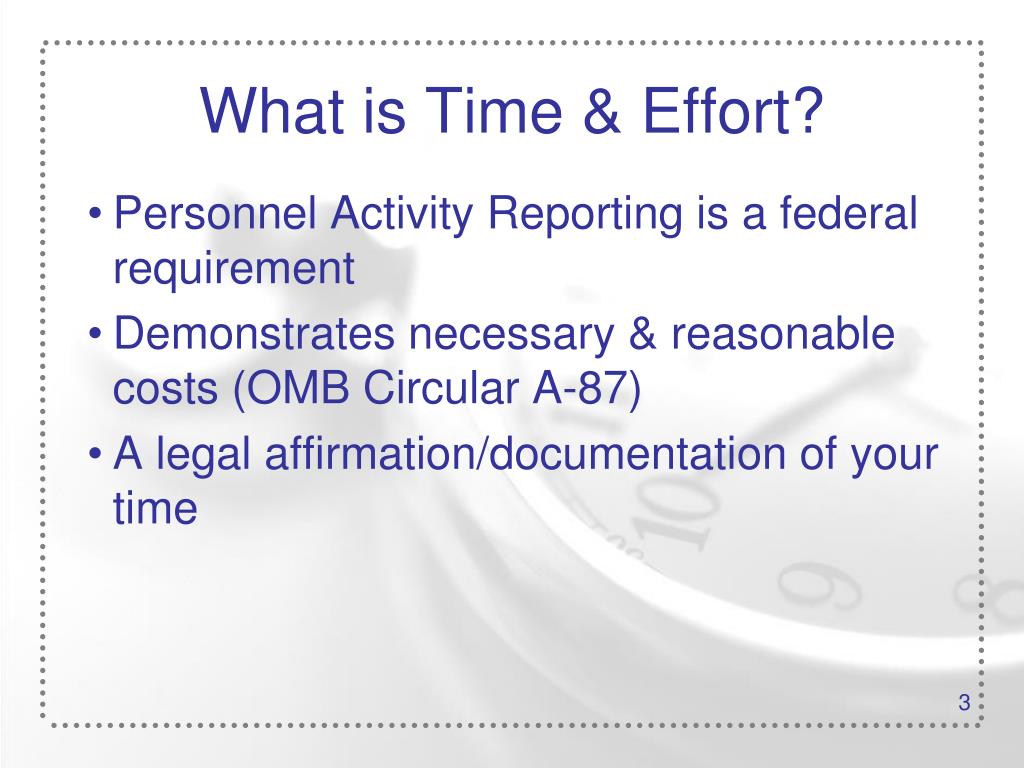 What is Time & Effort?

• Personnel Activity Reporting is a federal requirement

• Demonstrates necessary & reasonable costs (OMB Circular A-87)

• A legal affirmation/documentation of your time

3